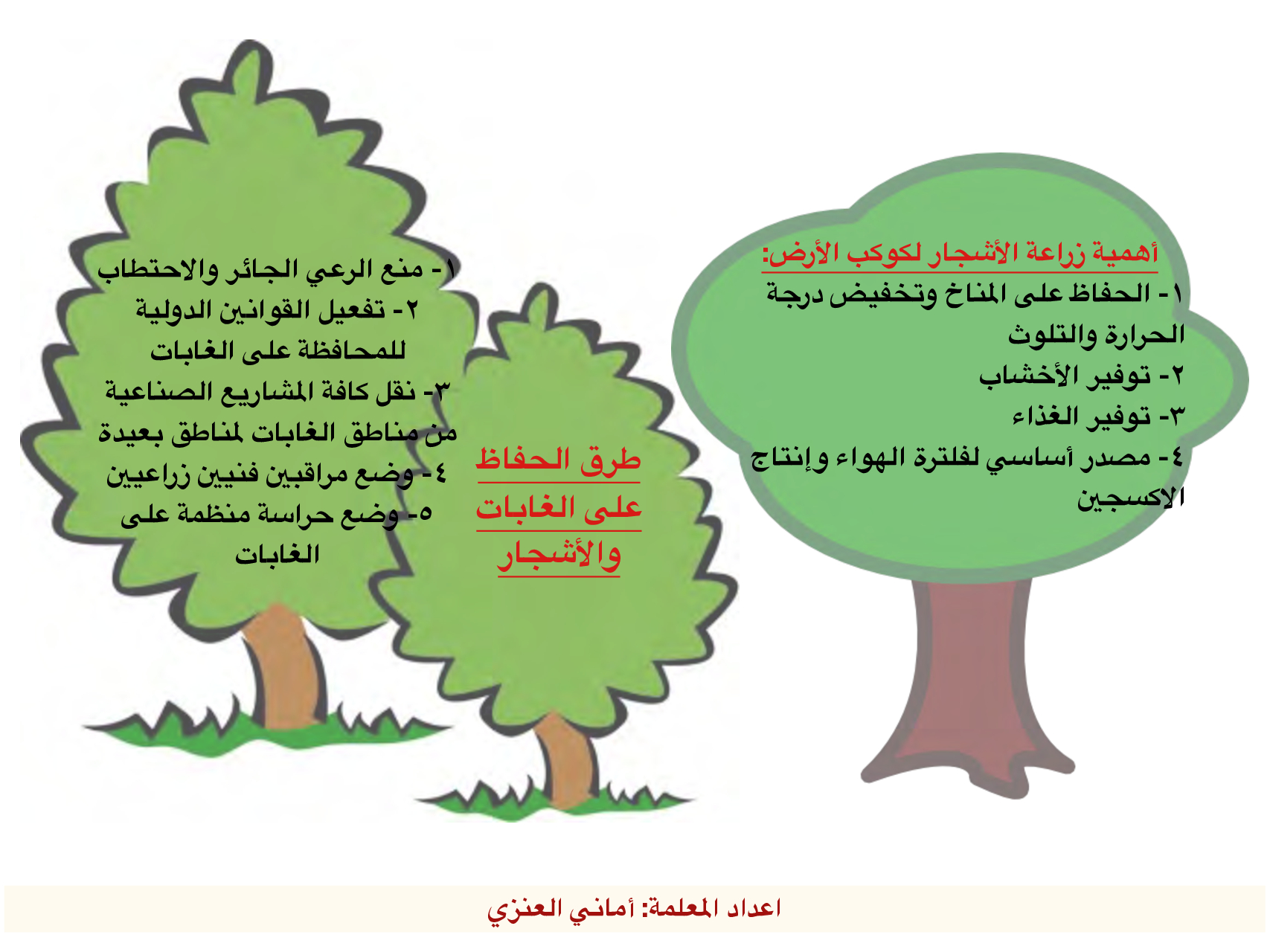 أهمية زراعة الأشجار لكوكب الأرض:
١- الحفاظ على المناخ وتخفيض درجة الحرارة والتلوث
٢- توفير الأخشاب
٣- توفير الغذاء
٤- مصدر أساسي لفلترة الهواء وإنتاج الاكسجين

طرق الحفاظ على الغابات والأشجار

١- منع الرعي الجائر والاحتطاب
٢- تفعيل القوانين الدولية للمحافظة على الغابات
٣- نقل كافة المشاريع الصناعية من مناطق الغابات لمناطق بعيدة
٤- وضع مراقبين فنيين زراعيين
٥- وضع حراسة منظمة على الغابات

اعداد المعلمة: أماني العنزي